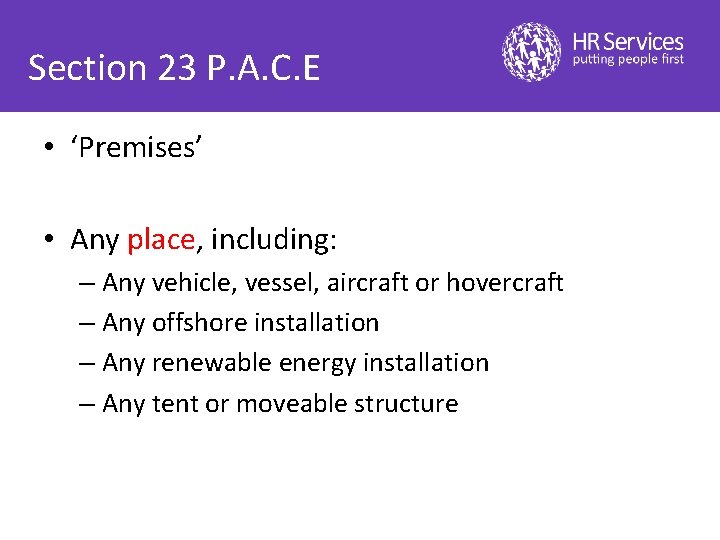 Section 23 P.A.C.E

HR Services
putting people first

• ‘Premises’

• Any place, including:
– Any vehicle, vessel, aircraft or hovercraft
– Any offshore installation
– Any renewable energy installation
– Any tent or moveable structure